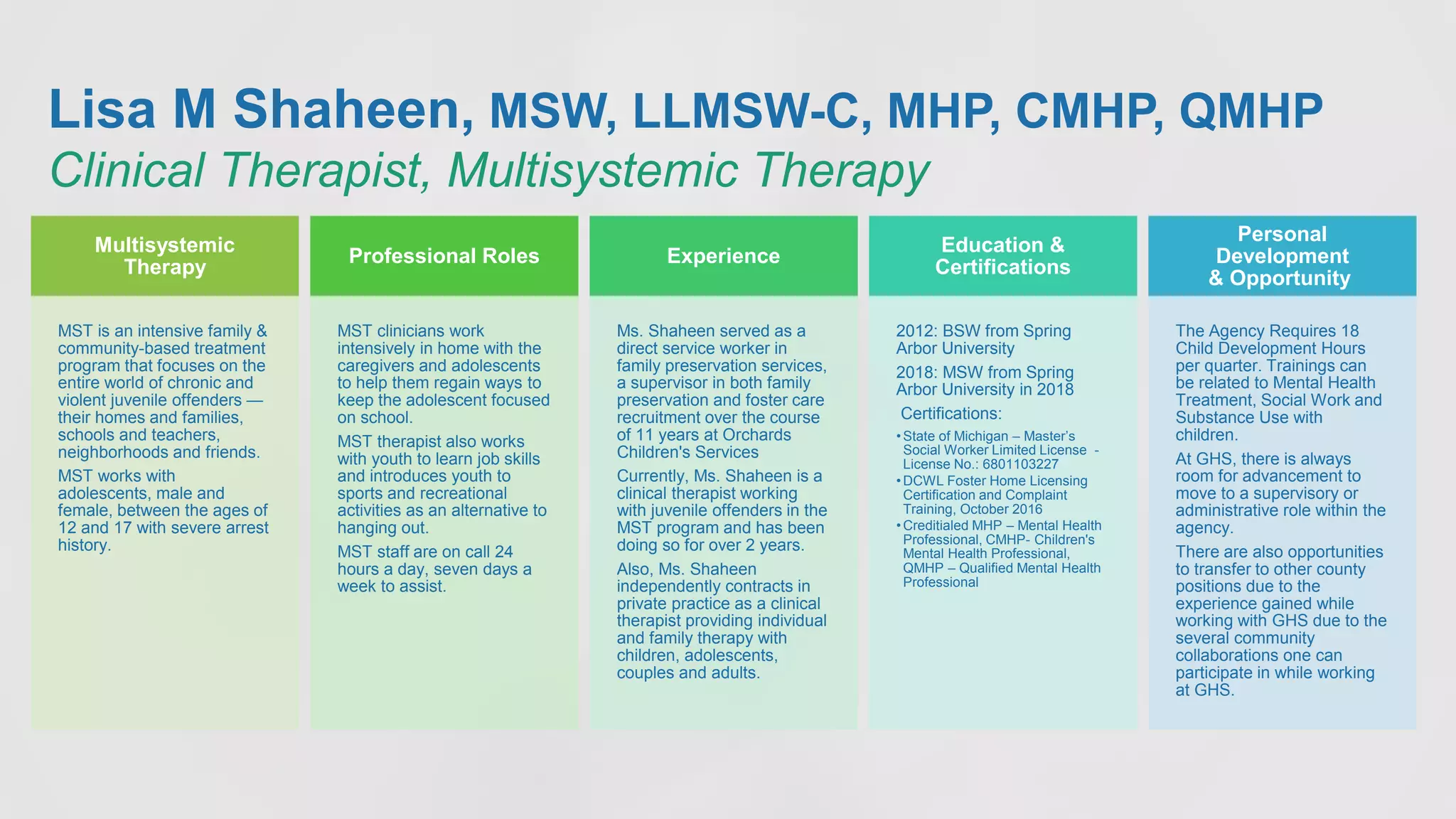 Lisa M Shaheen, MSW, LLMSW-C, MHP, CMHP, QMHP
Clinical Therapist, Multisystemic Therapy

Multisystemic Therapy

MST is an intensive family & community-based treatment program that focuses on the entire world of chronic and violent juvenile offenders — their homes and families, schools and teachers, neighborhoods and friends.

MST works with adolescents, male and female, between the ages of 12 and 17 with severe arrest history.

Professional Roles

MST clinicians work intensively in home with the caregivers and adolescents to help them regain ways to keep the adolescent focused on school.

MST therapist also works with youth to learn job skills and introduces youth to sports and recreational activities as an alternative to hanging out.

MST staff are on call 24 hours a day, seven days a week to assist.

Experience

Ms. Shaheen served as a direct service worker in family preservation services, a supervisor in both family preservation and foster care recruitment over the course of 11 years at Orchards Children's Services

Currently, Ms. Shaheen is a clinical therapist working with juvenile offenders in the MST program and has been doing so for over 2 years.

Also, Ms. Shaheen independently contracts in private practice as a clinical therapist providing individual and family therapy with children, adolescents, couples and adults.

Education & Certifications

2012: BSW from Spring Arbor University

2018: MSW from Spring Arbor University in 2018

Certifications:

• State of Michigan – Master's Social Worker Limited License - License No.: 6801103227
• DCWL Foster Home Licensing Certification and Complaint Training, October 2016
• Creditialed MHP – Mental Health Professional, CMHP- Children's Mental Health Professional, QMHP – Qualified Mental Health Professional

Personal Development & Opportunity

The Agency Requires 18 Child Development Hours per quarter. Trainings can be related to Mental Health Treatment, Social Work and Substance Use with children.

At GHS, there is always room for advancement to move to a supervisory or administrative role within the agency.

There are also opportunities to transfer to other county positions due to the experience gained while working with GHS due to the several community collaborations one can participate in while working at GHS.